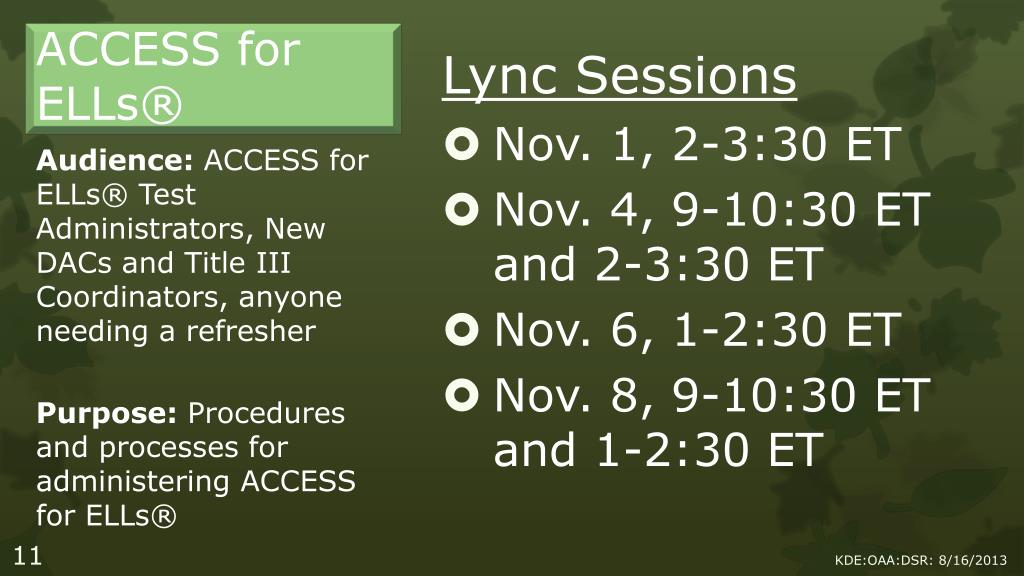 ACCESS for ELLs®

Audience: ACCESS for ELLs® Test Administrators, New DACs and Title III Coordinators, anyone needing a refresher

Purpose: Procedures and processes for administering ACCESS for ELLs®

Lync Sessions

Nov. 1, 2-3:30 ET

Nov. 4, 9-10:30 ET and 2-3:30 ET

Nov. 6, 1-2:30 ET

Nov. 8, 9-10:30 ET and 1-2:30 ET

11

KDE:OAA:DSR: 8/16/2013